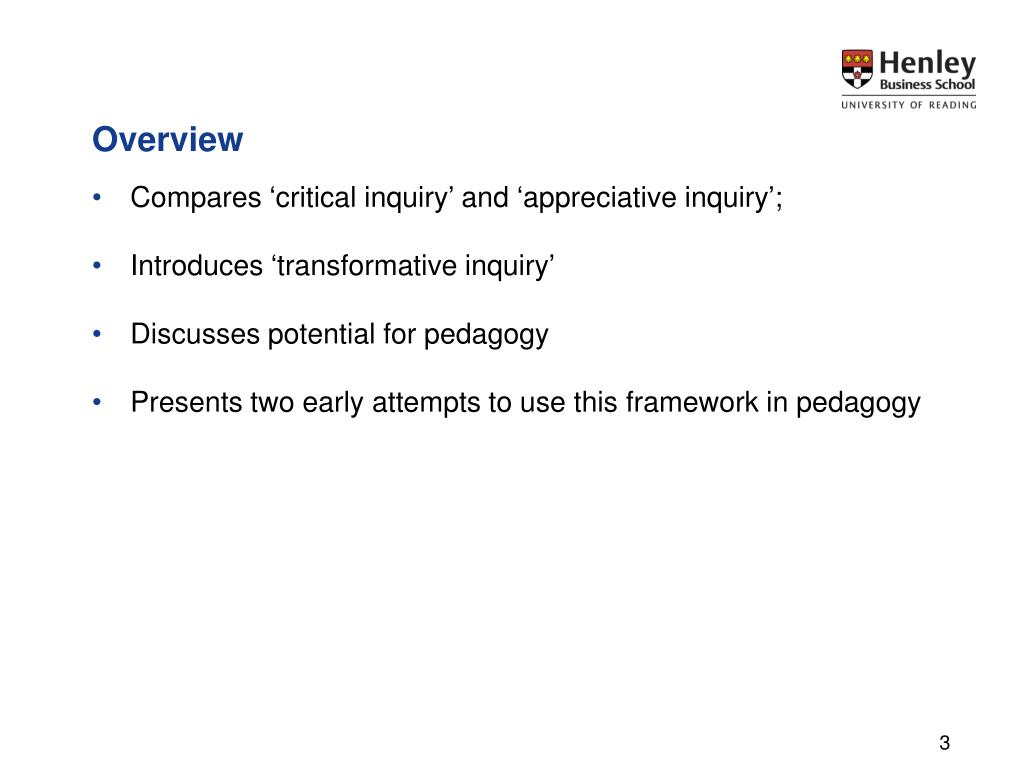 Henley
Business School
UNIVERSITY OF READING

Overview

• Compares ‘critical inquiry’ and ‘appreciative inquiry’;

• Introduces ‘transformative inquiry’

• Discusses potential for pedagogy

• Presents two early attempts to use this framework in pedagogy

3